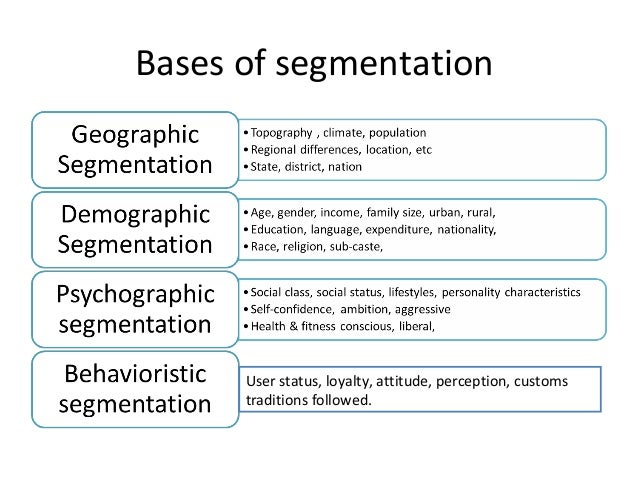 Bases of segmentation

Geographic Segmentation

• Topography , climate, population
• Regional differences, location, etc
• State, district, nation

Demographic Segmentation

• Age, gender, income, family size, urban, rural,
• Education, language, expenditure, nationality,
• Race, religion, sub-caste,

Psychographic segmentation

• Social class, social status, lifestyles, personality characteristics
• Self-confidence, ambition, aggressive
• Health & fitness conscious, liberal,

Behavioristic segmentation

User status, loyalty, attitude, perception, customs traditions followed.